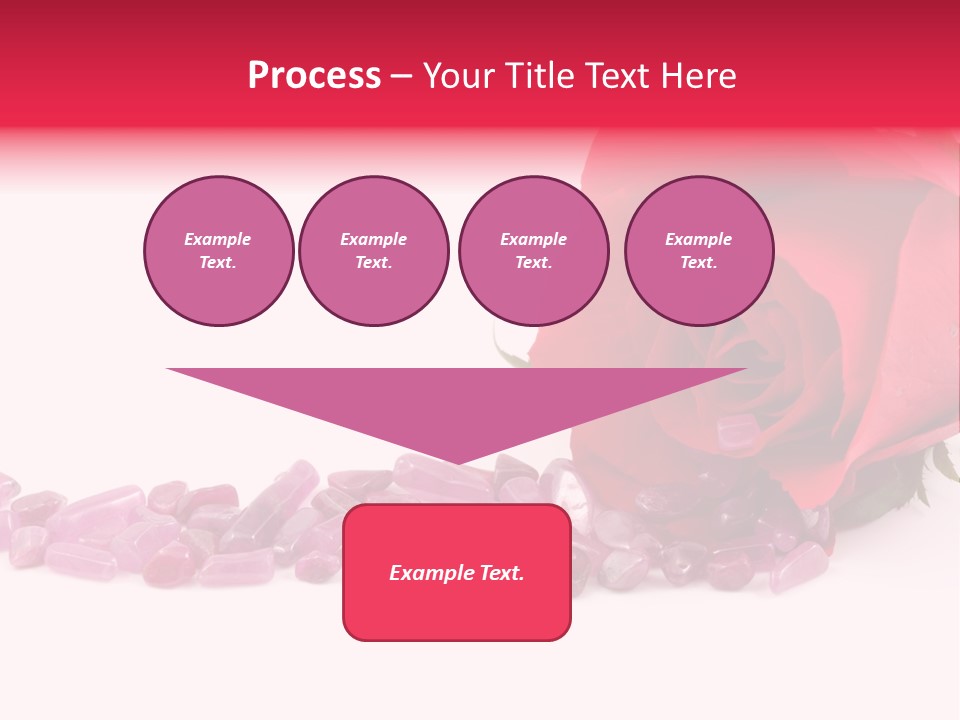 Process – Your Title Text Here

Example Text.

Example Text.

Example Text.

Example Text.

Example Text.